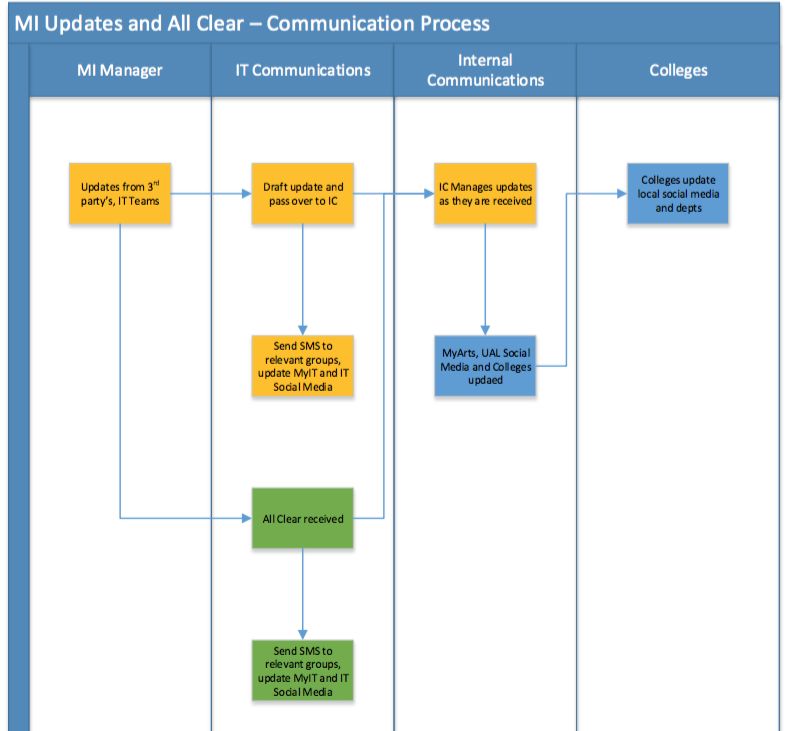 MI Updates and All Clear – Communication Process

MI Manager

IT Communications

Internal Communications

Colleges

Updates from 3$^{rd}$ party's, IT Teams

Draft update and pass over to IC

IC Manages updates as they are received

Colleges update local social media and depts

Send SMS to relevant groups, update MyIT and IT Social Media

MyArts, UAL Social Media and Colleges updaed

All Clear received

Send SMS to relevant groups, update MyIT and IT Social Media